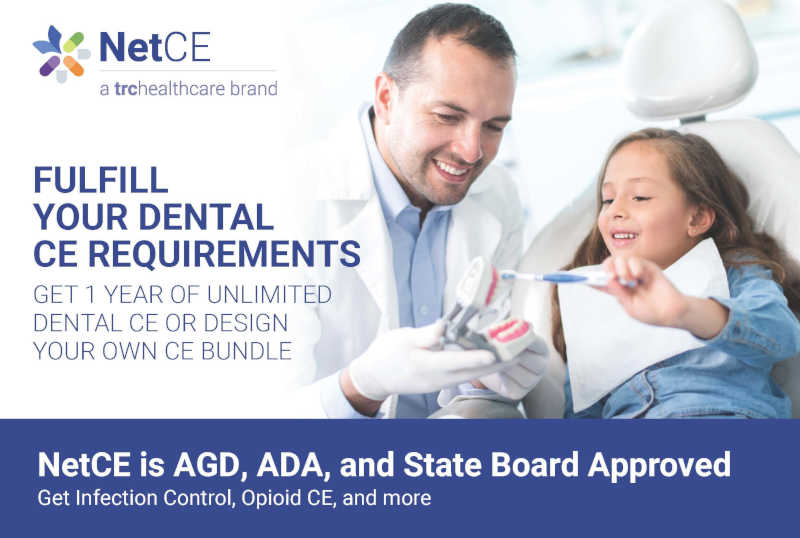 NetCE
a trchealthcare brand

FULFILL YOUR DENTAL CE REQUIREMENTS

GET 1 YEAR OF UNLIMITED DENTAL CE OR DESIGN YOUR OWN CE BUNDLE

NetCE is AGD, ADA, and State Board Approved

Get Infection Control, Opioid CE, and more